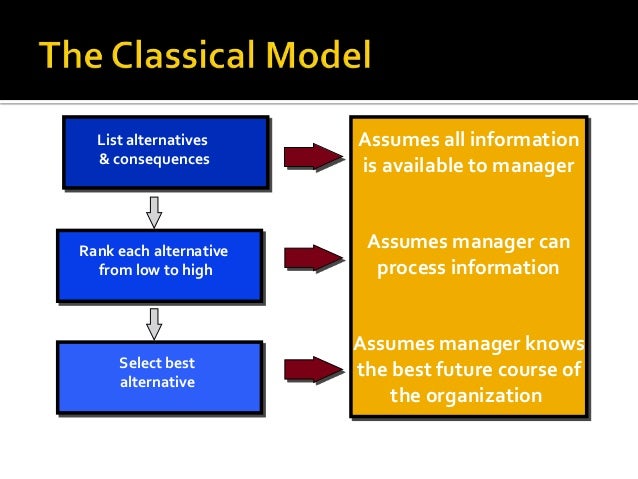 The Classical Model

List alternatives & consequences

Rank each alternative from low to high

Select best alternative

Assumes all information is available to manager

Assumes manager can process information

Assumes manager knows the best future course of the organization